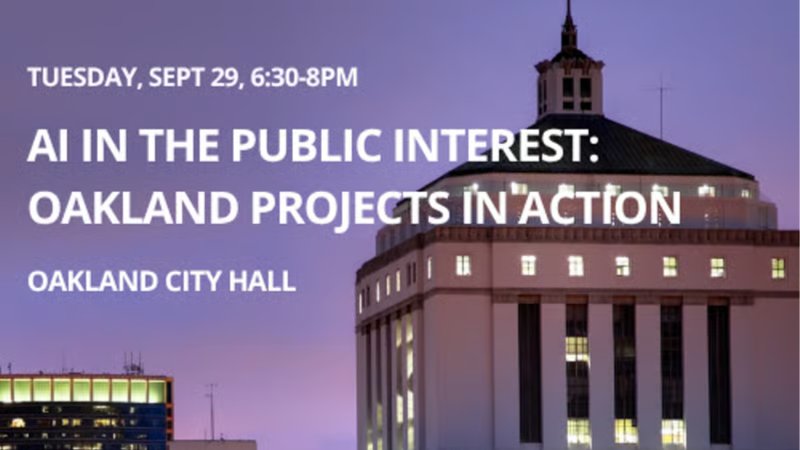 TUESDAY, SEPT 29, 6:30-8PM

AI IN THE PUBLIC INTEREST: OAKLAND PROJECTS IN ACTION

OAKLAND CITY HALL